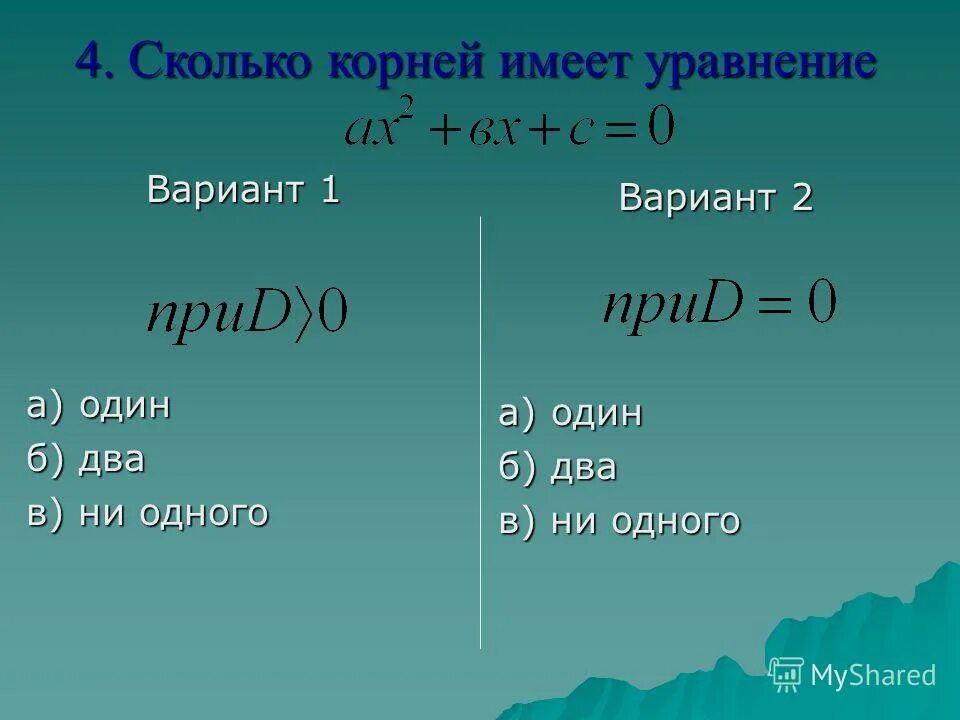 4. Сколько корней имеет уравнение

$ax^2 + вx + c = 0$

Вариант 1

$при D \rangle 0$

а) один

б) два

в) ни одного

Вариант 2

$при D = 0$

а) один

б) два

в) ни одного

MyShared